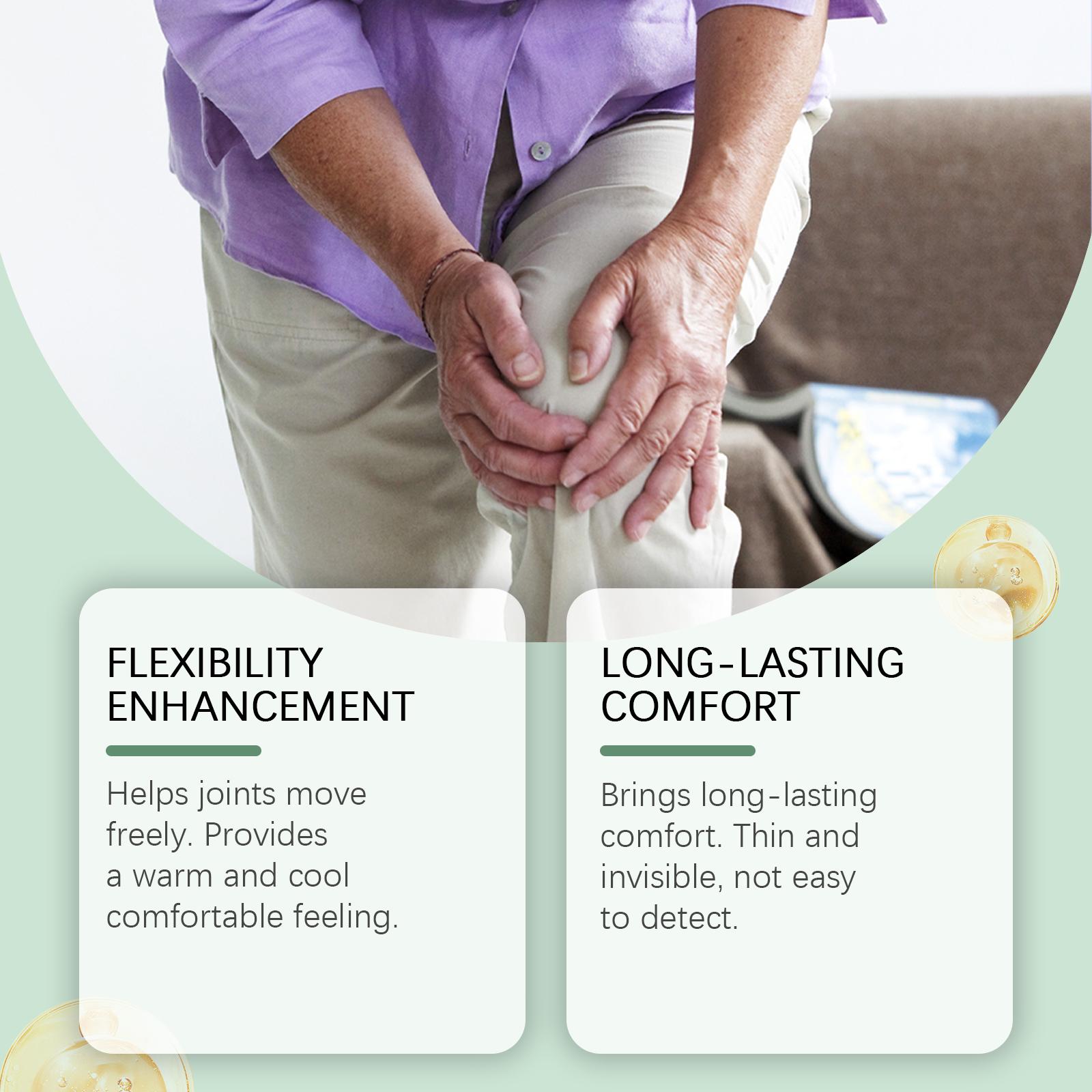 FLEXIBILITY ENHANCEMENT

Helps joints move freely. Provides a warm and cool comfortable feeling.

LONG-LASTING COMFORT

Brings long-lasting comfort. Thin and invisible, not easy to detect.